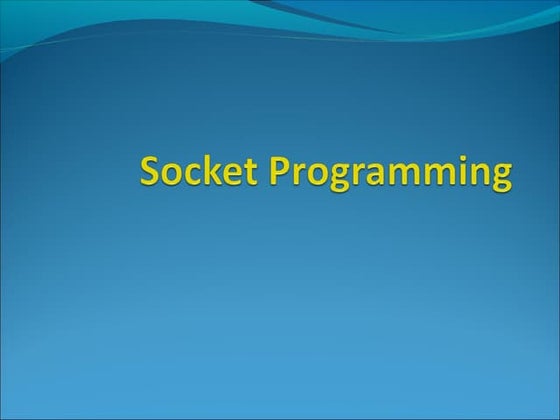 Socket Programming